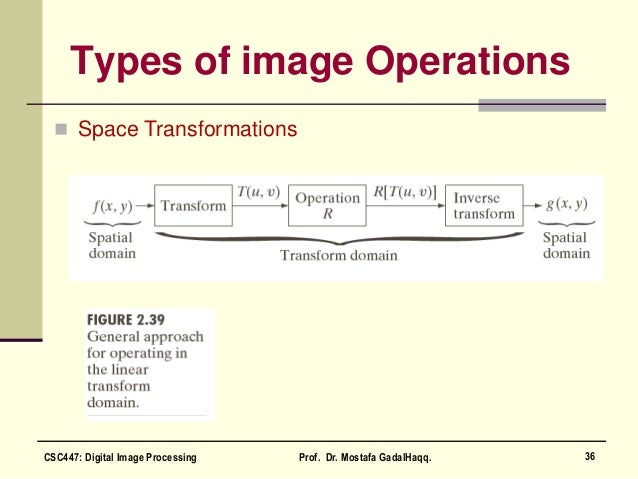 Types of image Operations

Space Transformations

$f(x, y)$ Transform $T(u, v)$ Operation $R$ $R[T(u, v)]$ Inverse transform $g(x, y)$

Spatial domain

Transform domain

Spatial domain

FIGURE 2.39
General approach for operating in the linear transform domain.

CSC447: Digital Image Processing

Prof. Dr. Mostafa GadalHaqq.

36